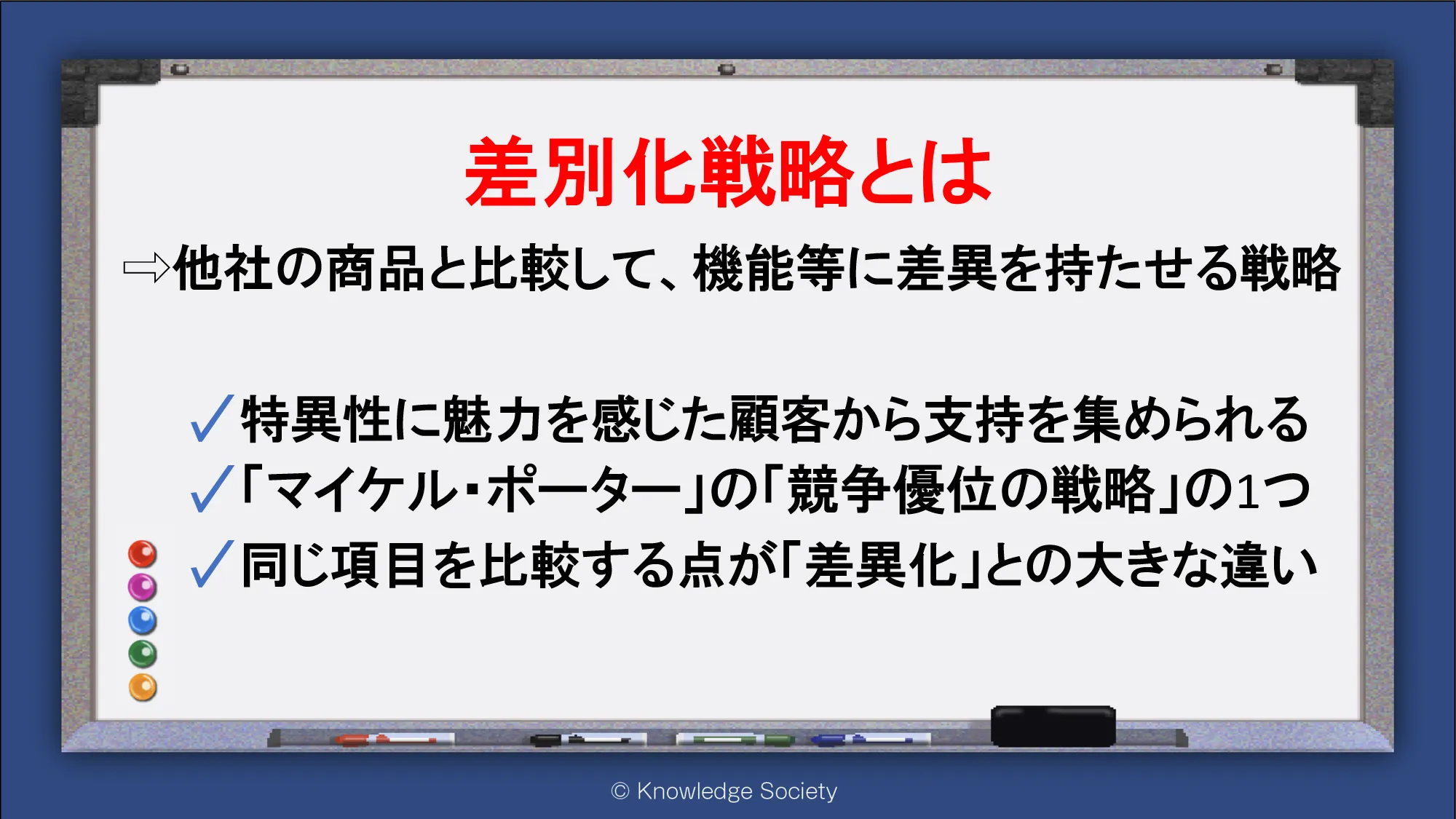 差別化戦略とは

⇨他社の商品と比較して、機能等に差異を持たせる戦略

✓特異性に魅力を感じた顧客から支持を集められる
✓「マイケル・ポーター」の「競争優位の戦略」の1つ
✓同じ項目を比較する点が「差異化」との大きな違い

© Knowledge Society